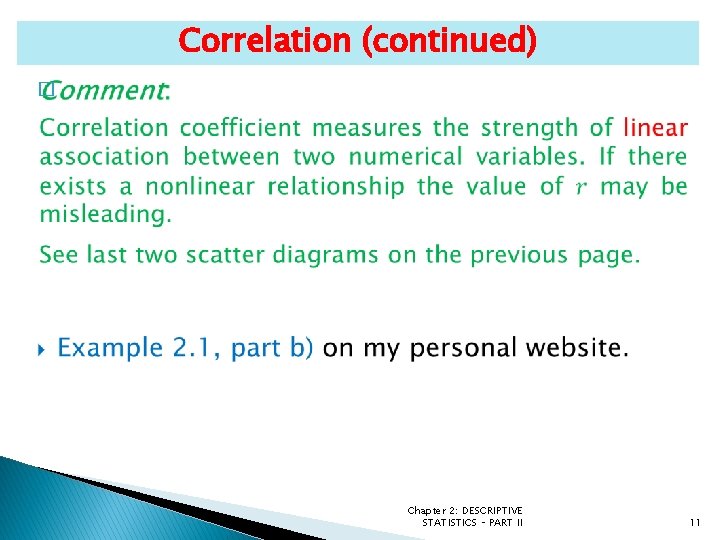 Correlation (continued)

Comment:

Correlation coefficient measures the strength of linear association between two numerical variables. If there exists a nonlinear relationship the value of $r$ may be misleading.

See last two scatter diagrams on the previous page.

Example 2.1, part b) on my personal website.

Chapter 2: DESCRIPTIVE STATISTICS - PART II

11